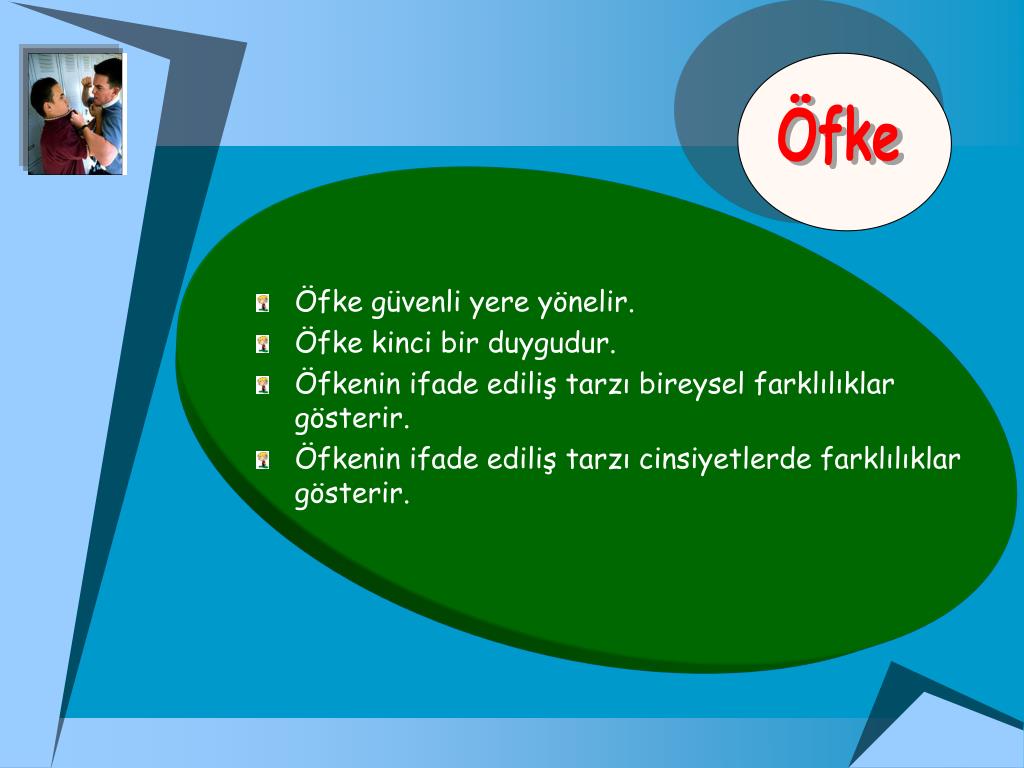 Öfke

Öfke güvenli yere yönelir.
Öfke kinci bir duygudur.
Öfkenin ifade ediliş tarzı bireysel farklılıklar gösterir.
Öfkenin ifade ediliş tarzı cinsiyetlerde farklılıklar gösterir.